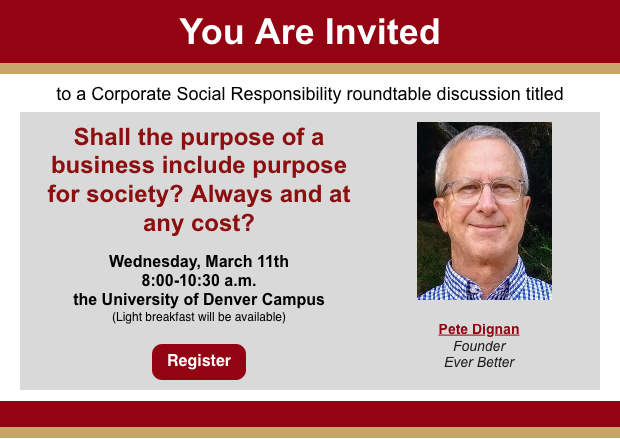 You Are Invited

to a Corporate Social Responsibility roundtable discussion titled

Shall the purpose of a business include purpose for society? Always and at any cost?

Wednesday, March 11th
8:00-10:30 a.m.
the University of Denver Campus
(Light breakfast will be available)

Register

Pete Dignan
Founder
Ever Better